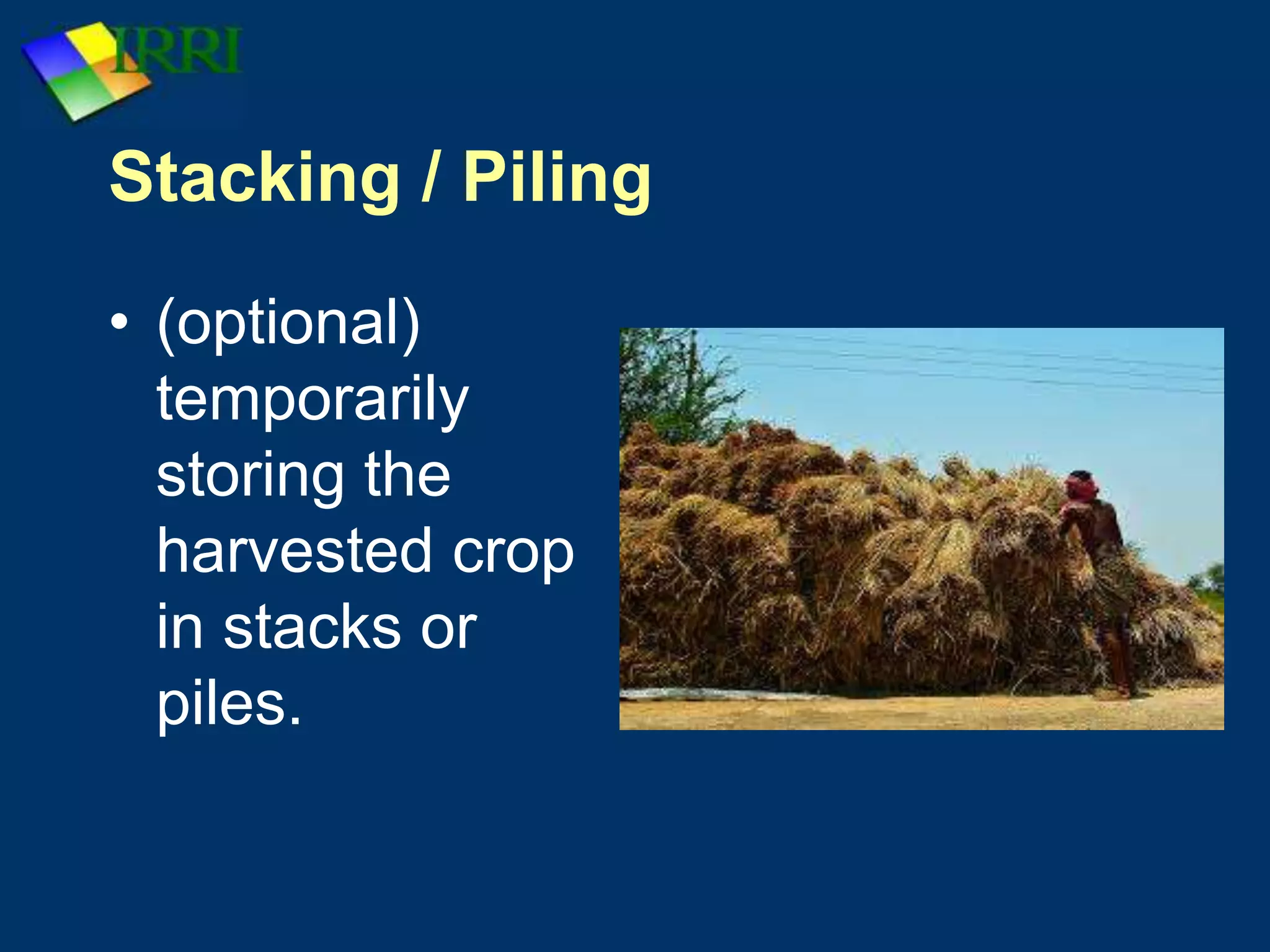 IRRI

Stacking / Piling

• (optional) temporarily storing the harvested crop in stacks or piles.